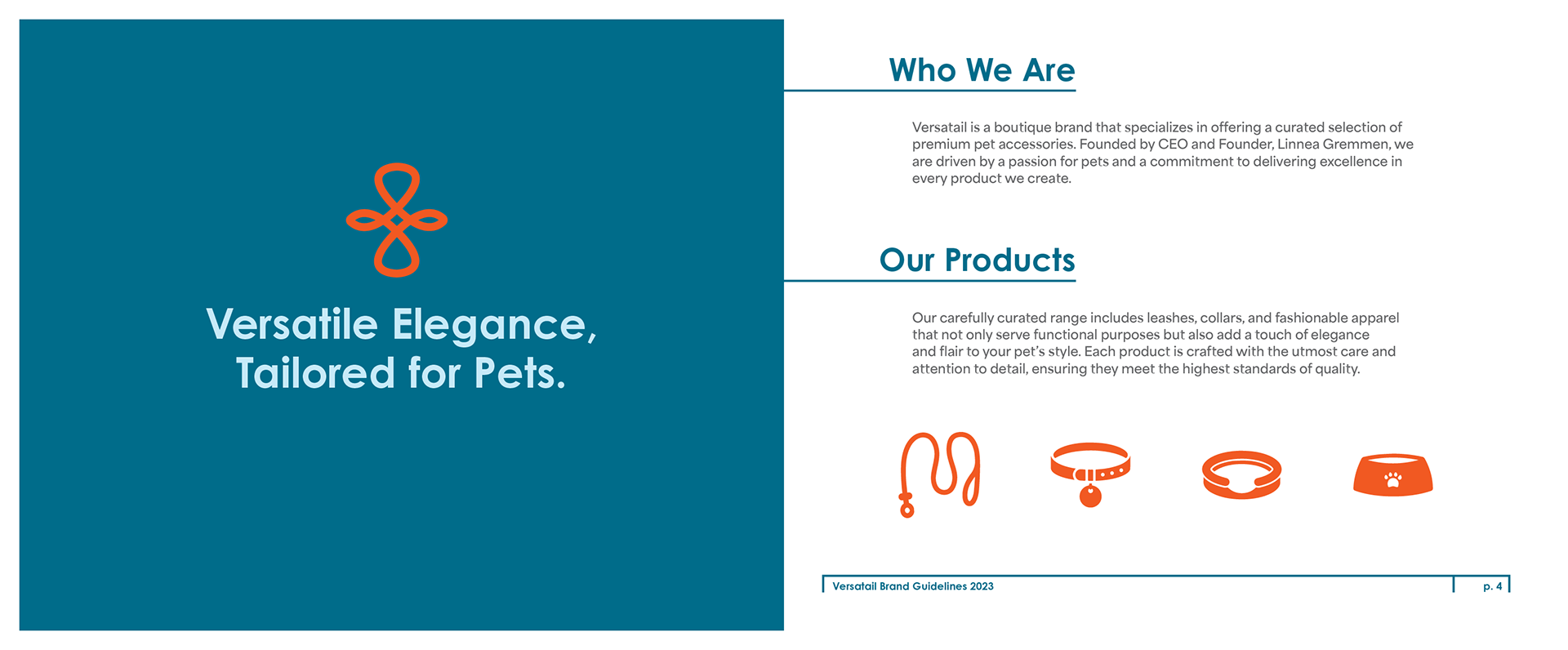 Versatile Elegance, Tailored for Pets.

Who We Are

Versatail is a boutique brand that specializes in offering a curated selection of premium pet accessories. Founded by CEO and Founder, Linnea Gremmen, we are driven by a passion for pets and a commitment to delivering excellence in every product we create.

Our Products

Our carefully curated range includes leashes, collars, and fashionable apparel that not only serve functional purposes but also add a touch of elegance and flair to your pet's style. Each product is crafted with the utmost care and attention to detail, ensuring they meet the highest standards of quality.

Versatail Brand Guidelines 2023

p. 4